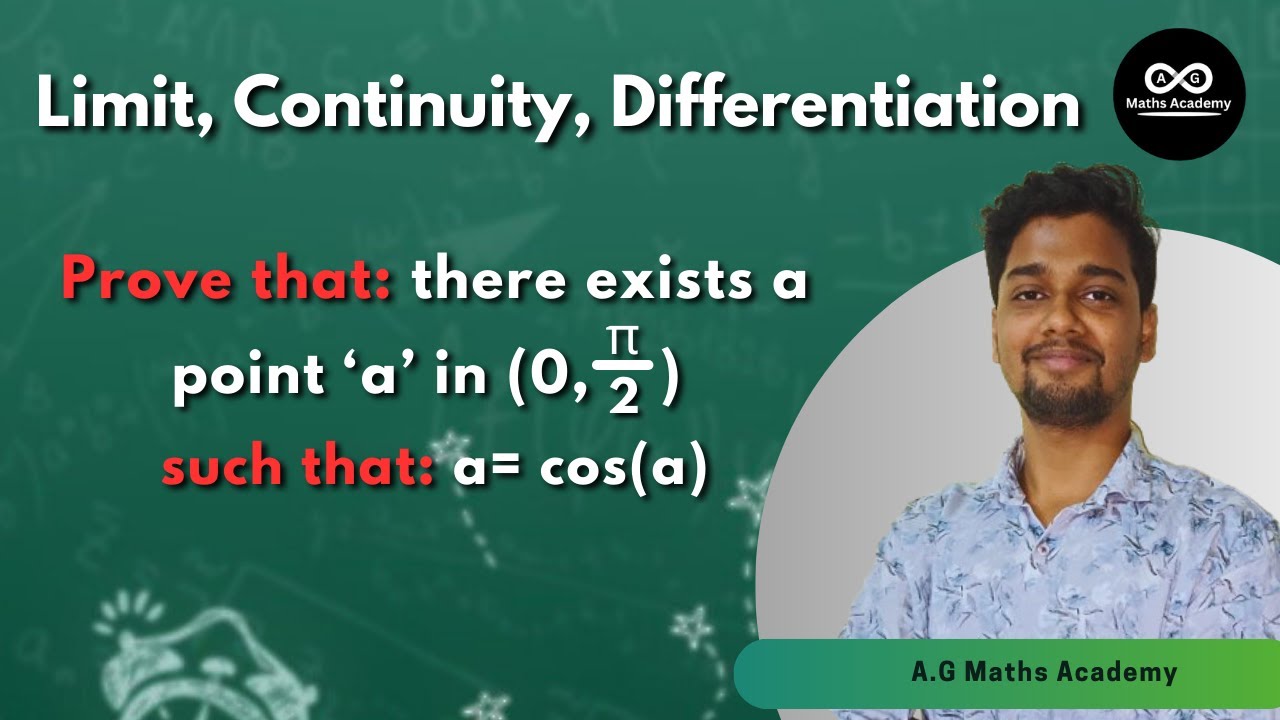 Limit, Continuity, Differentiation

A G
Maths Academy

Prove that: there exists a point ‘a’ in $(0, \frac{\pi}{2})$ such that: a= cos(a)

A.G Maths Academy